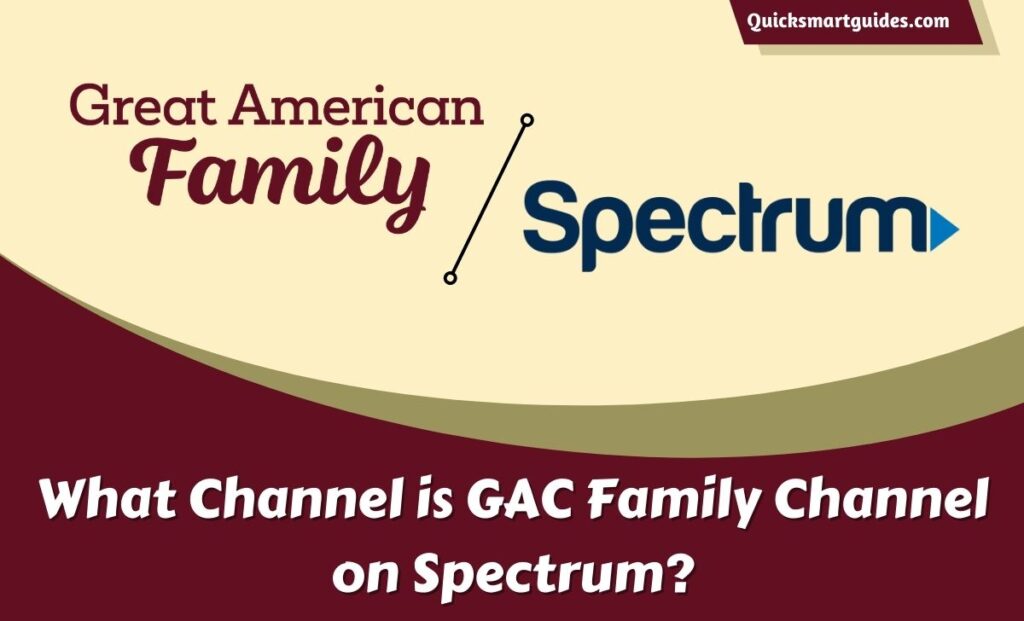 Quicksmartguides.com

Great American Family

Spectrum

What Channel is GAC Family Channel on Spectrum?